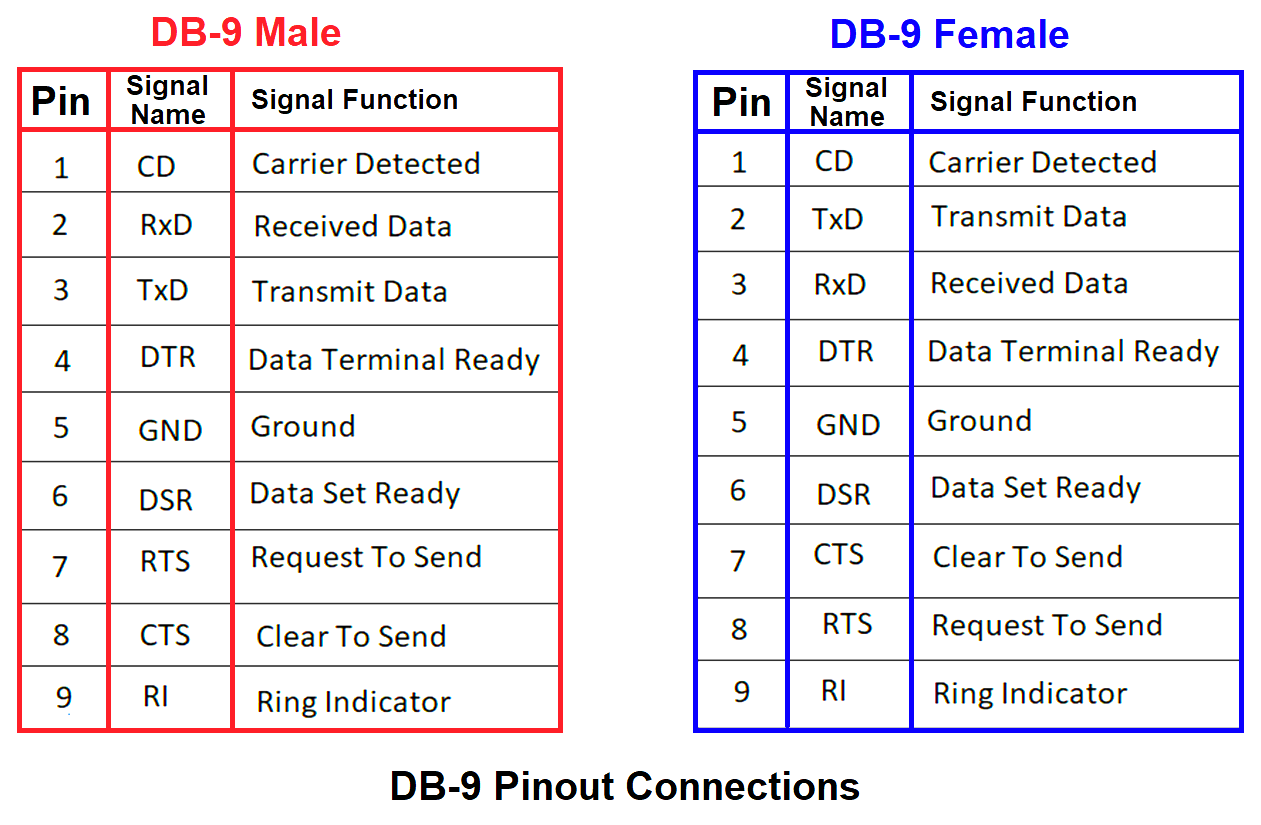 DB-9 Male

| Pin | Signal Name | Signal Function |
|---|---|---|
| 1 | CD | Carrier Detected |
| 2 | RxD | Received Data |
| 3 | TxD | Transmit Data |
| 4 | DTR | Data Terminal Ready |
| 5 | GND | Ground |
| 6 | DSR | Data Set Ready |
| 7 | RTS | Request To Send |
| 8 | CTS | Clear To Send |
| 9 | RI | Ring Indicator |

DB-9 Female

| Pin | Signal Name | Signal Function |
|---|---|---|
| 1 | CD | Carrier Detected |
| 2 | TxD | Transmit Data |
| 3 | RxD | Received Data |
| 4 | DTR | Data Terminal Ready |
| 5 | GND | Ground |
| 6 | DSR | Data Set Ready |
| 7 | CTS | Clear To Send |
| 8 | RTS | Request To Send |
| 9 | RI | Ring Indicator |

DB-9 Pinout Connections